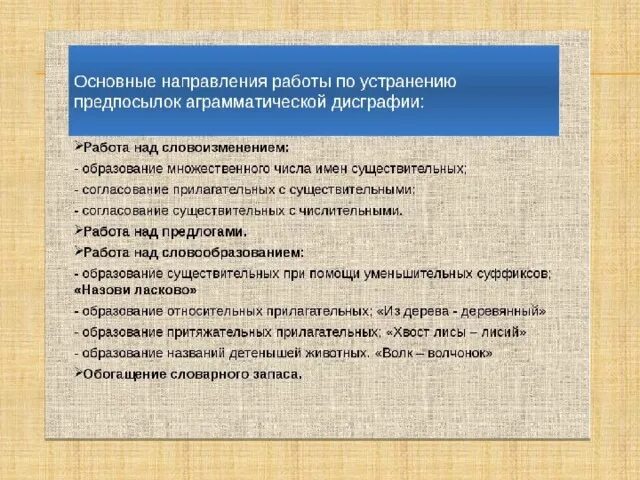 Основные направления работы по устранению предпосылок аграмматической дисграфии:

➢Работа над словоизменением:

- образование множественного числа имен существительных;

- согласование прилагательных с существительными;

- согласование существительных с числительными.

➢Работа над предлогами.

➢Работа над словообразованием:

- образование существительных при помощи уменьшительных суффиксов; «Назови ласково»

- образование относительных прилагательных; «Из дерева - деревянный»

- образование притяжательных прилагательных; «Хвост лисы – лисий»

- образование названий детенышей животных. «Волк – волчонок»

➢Обогащение словарного запаса.